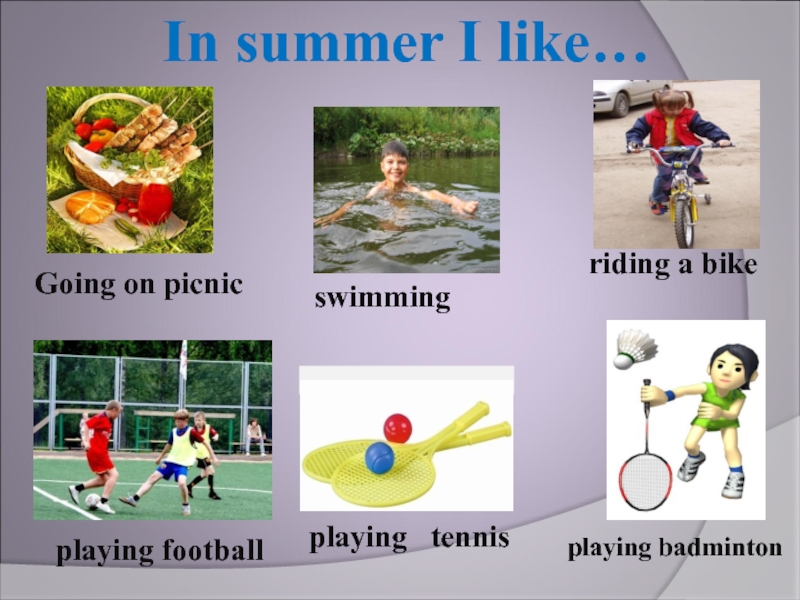 In summer I like…

Going on picnic

swimming

riding a bike

playing football

playing tennis

playing badminton